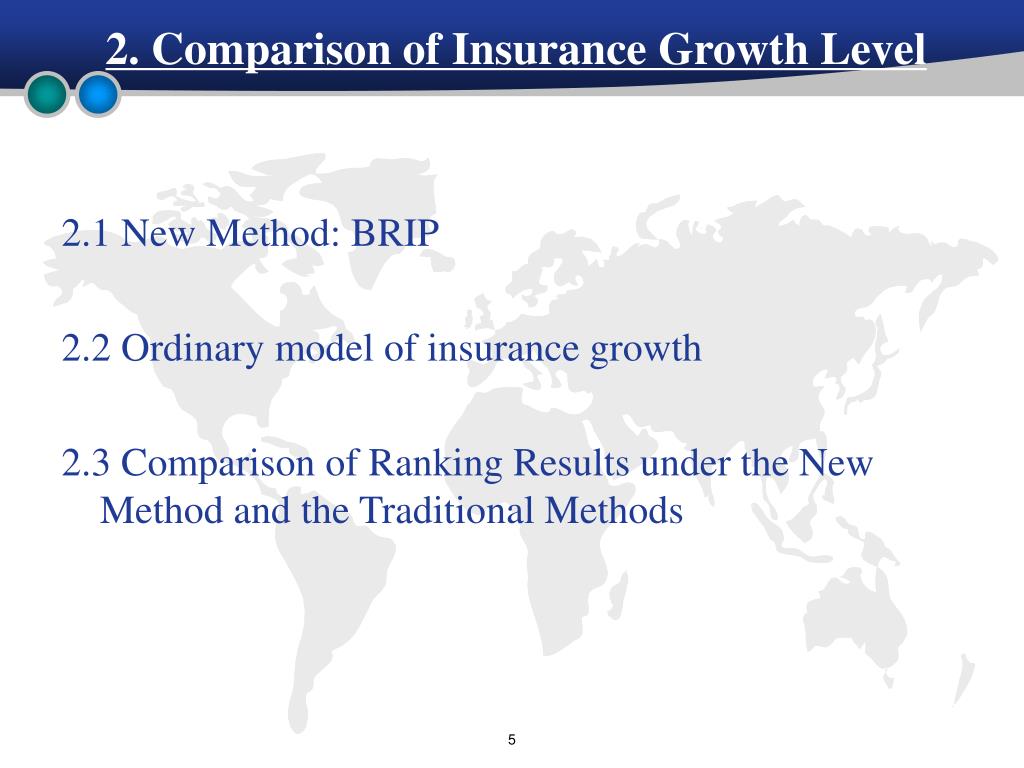 2. Comparison of Insurance Growth Level

2.1 New Method: BRIP

2.2 Ordinary model of insurance growth

2.3 Comparison of Ranking Results under the New Method and the Traditional Methods

5